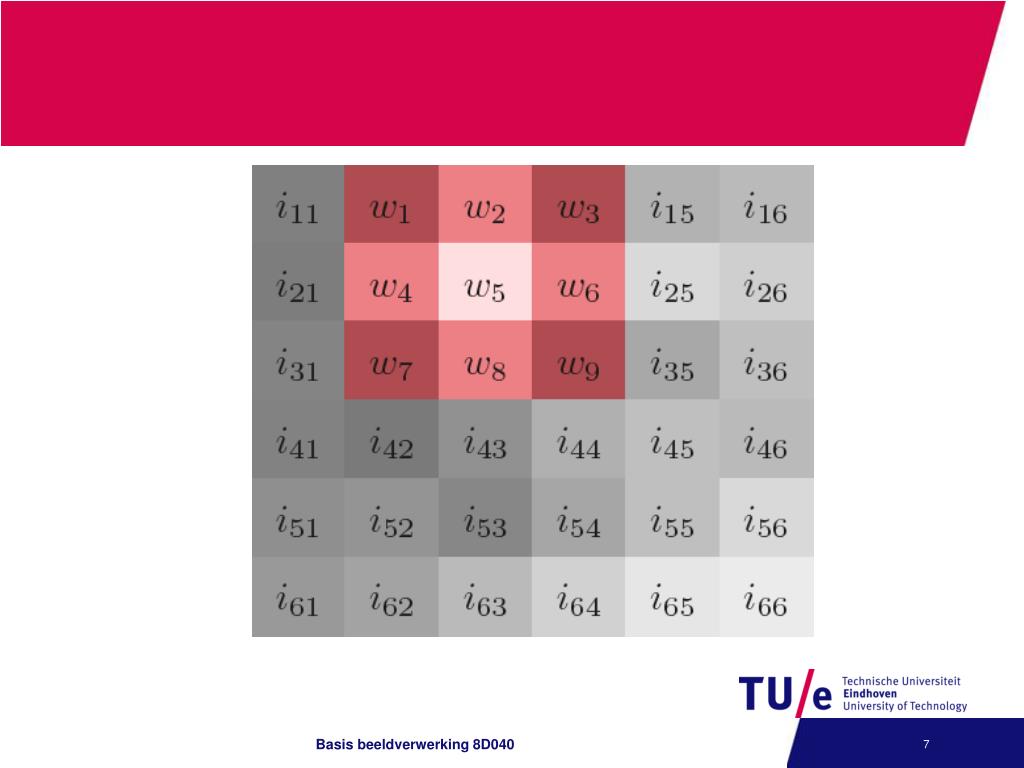 | $i_{11}$ | $w_1$ | $w_2$ | $w_3$ | $i_{15}$ | $i_{16}$ |
|---|---|---|---|---|---|
| $i_{21}$ | $w_4$ | $w_5$ | $w_6$ | $i_{25}$ | $i_{26}$ |
| $i_{31}$ | $w_7$ | $w_8$ | $w_9$ | $i_{35}$ | $i_{36}$ |
| $i_{41}$ | $i_{42}$ | $i_{43}$ | $i_{44}$ | $i_{45}$ | $i_{46}$ |
| $i_{51}$ | $i_{52}$ | $i_{53}$ | $i_{54}$ | $i_{55}$ | $i_{56}$ |
| $i_{61}$ | $i_{62}$ | $i_{63}$ | $i_{64}$ | $i_{65}$ | $i_{66}$ |

TU/e Technische Universiteit Eindhoven University of Technology

Basis beeldverwerking 8D040

7